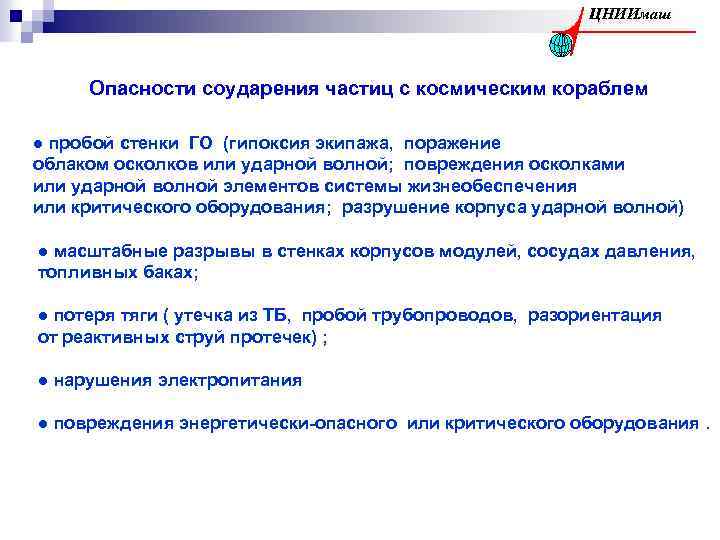 ЦНИИмаш

Опасности соударения частиц с космическим кораблем

● пробой стенки ГО (гипоксия экипажа, поражение облаком осколков или ударной волной; повреждения осколками или ударной волной элементов системы жизнеобеспечения или критического оборудования; разрушение корпуса ударной волной)

● масштабные разрывы в стенках корпусов модулей, сосудах давления, топливных баках;

● потеря тяги ( утечка из ТБ, пробой трубопроводов, разориентация от реактивных струй протечек) ;

● нарушения электропитания

● повреждения энергетически-опасного или критического оборудования .